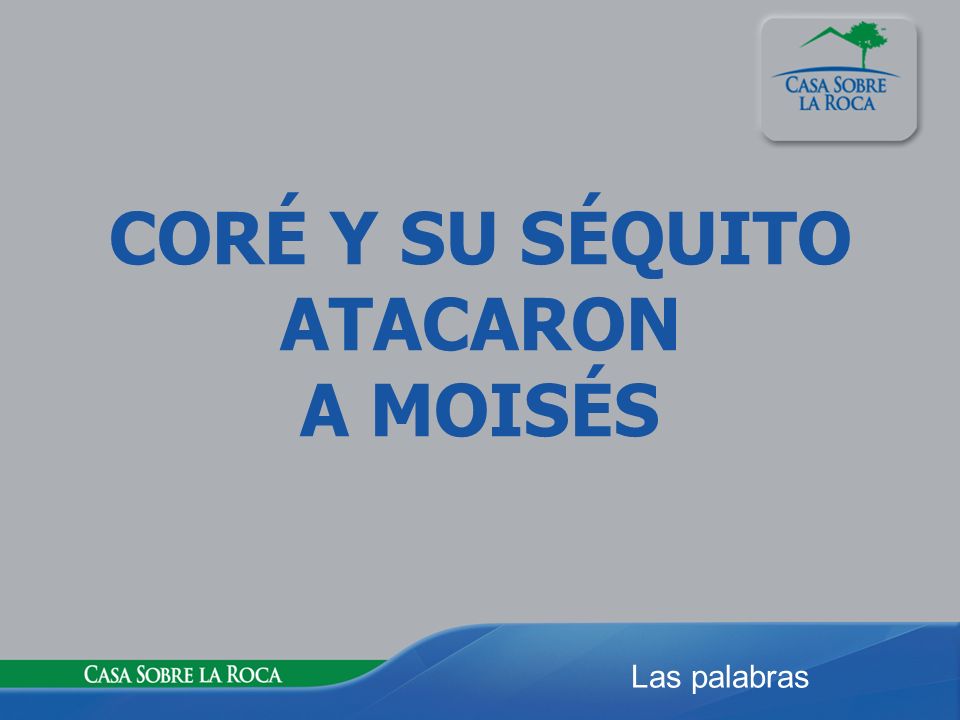 CASA SOBRE LA ROCA

CORÉ Y SU SÉQUITO ATACARON A MOISÉS

CASA SOBRE LA ROCA

Las palabras